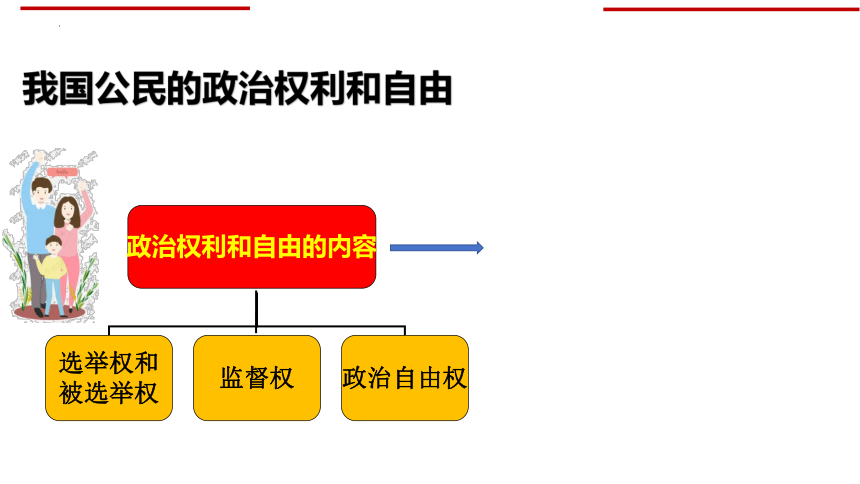 我国公民的政治权利和自由

政治权利和自由的内容

选举权和被选举权

监督权

政治自由权